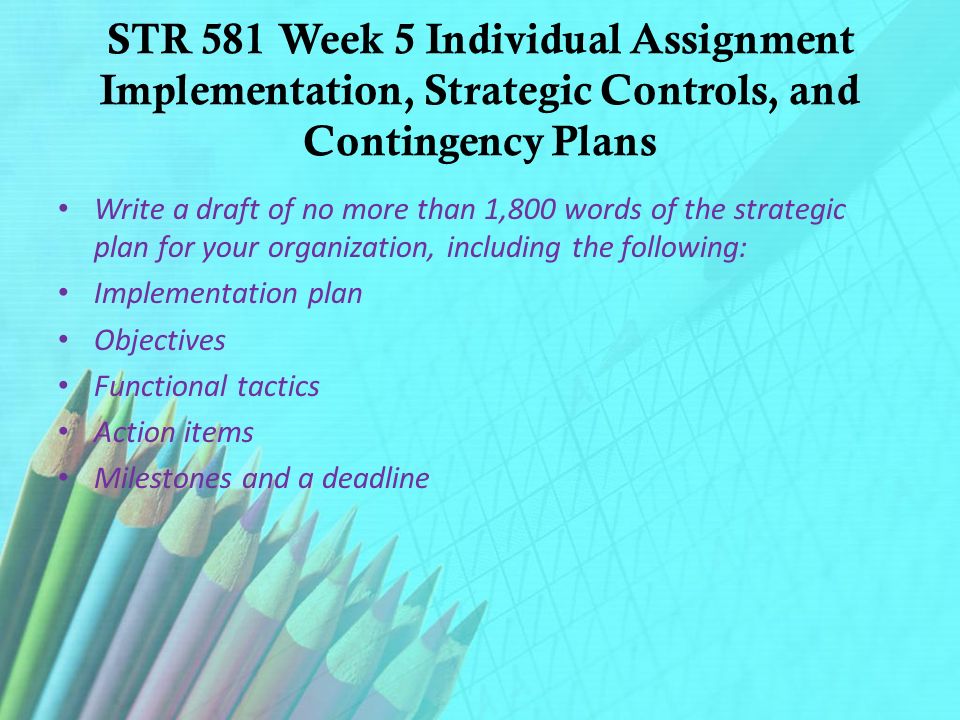 STR 581 Week 5 Individual Assignment Implementation, Strategic Controls, and Contingency Plans

• Write a draft of no more than 1,800 words of the strategic plan for your organization, including the following:
• Implementation plan
• Objectives
• Functional tactics
• Action items
• Milestones and a deadline